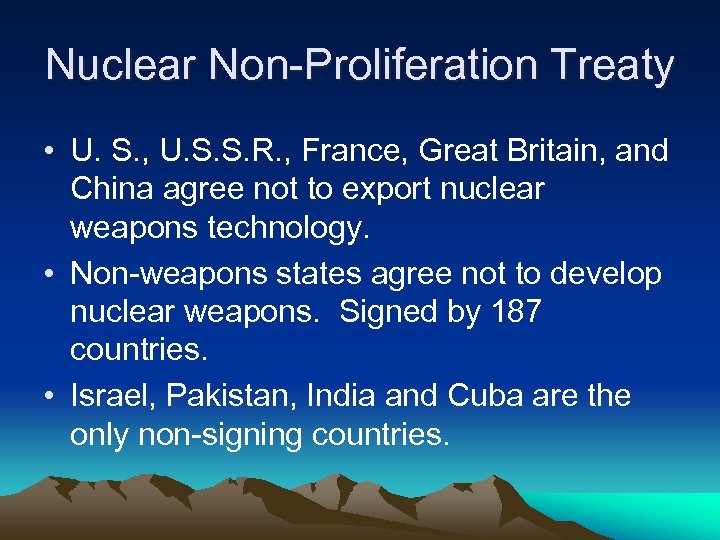 Nuclear Non-Proliferation Treaty

• U. S., U.S.S.R., France, Great Britain, and China agree not to export nuclear weapons technology.

• Non-weapons states agree not to develop nuclear weapons. Signed by 187 countries.

• Israel, Pakistan, India and Cuba are the only non-signing countries.